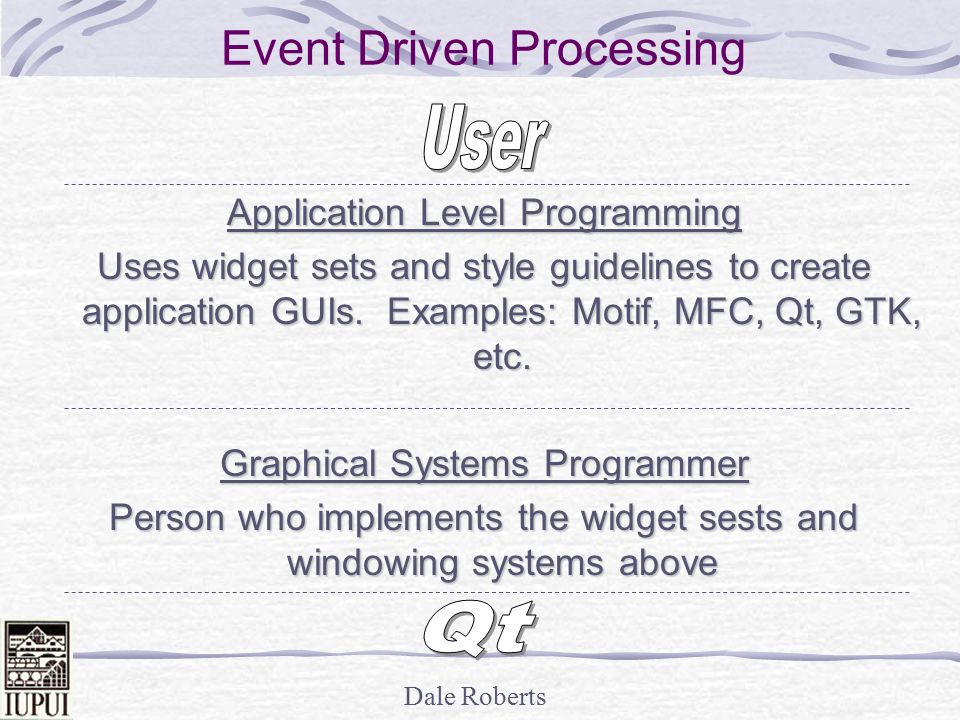 Event Driven Processing

User

Application Level Programming

Uses widget sets and style guidelines to create application GUIs. Examples: Motif, MFC, Qt, GTK, etc.

Graphical Systems Programmer

Person who implements the widget sests and windowing systems above

Qt

IUPUI

Dale Roberts